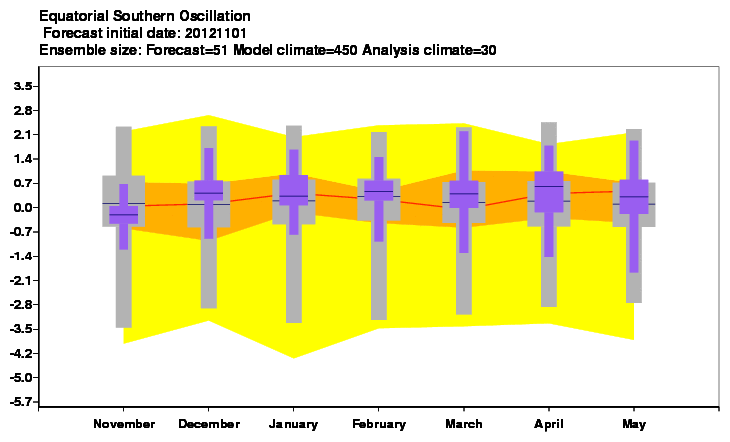 Equatorial Southern Oscillation
Forecast initial date: 20121101
Ensemble size: Forecast=51 Model climate=450 Analysis climate=30

3.5
2.8
2.1
1.4
0.7
0.0
-0.7
-1.4
-2.1
-2.8
-3.5
-4.2
-5.0
-5.7

November
December
January
February
March
April
May